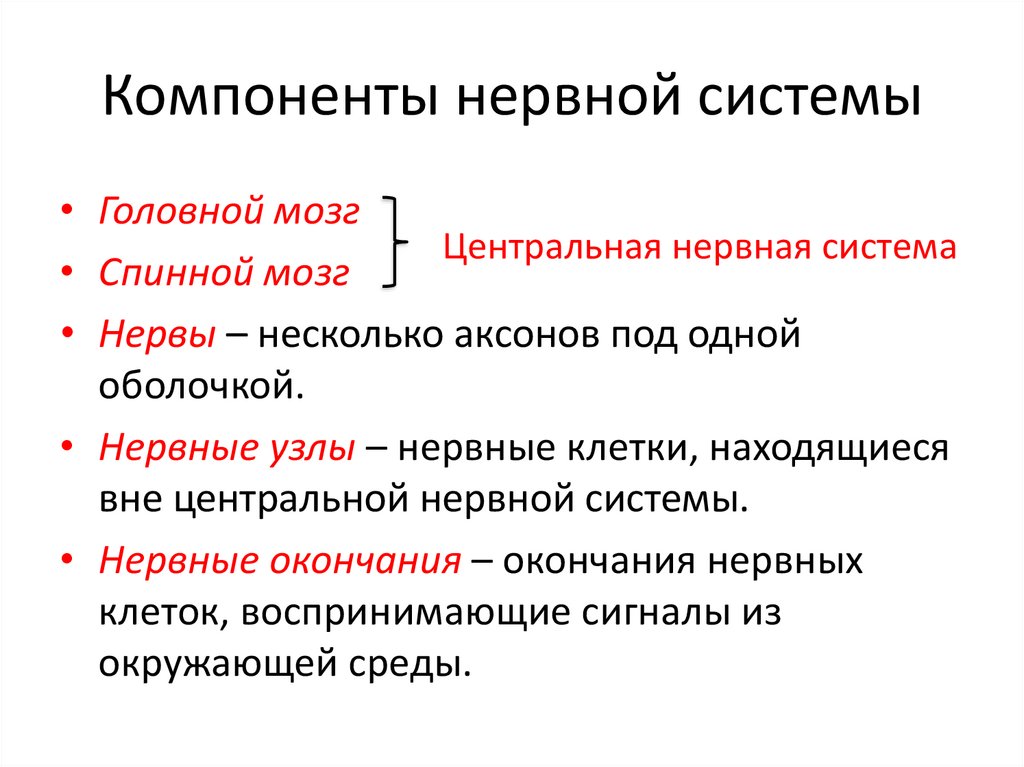 Компоненты нервной системы

• Головной мозг
• Спинной мозг

Центральная нервная система

• Нервы – несколько аксонов под одной оболочкой.
• Нервные узлы – нервные клетки, находящиеся вне центральной нервной системы.
• Нервные окончания – окончания нервных клеток, воспринимающие сигналы из окружающей среды.